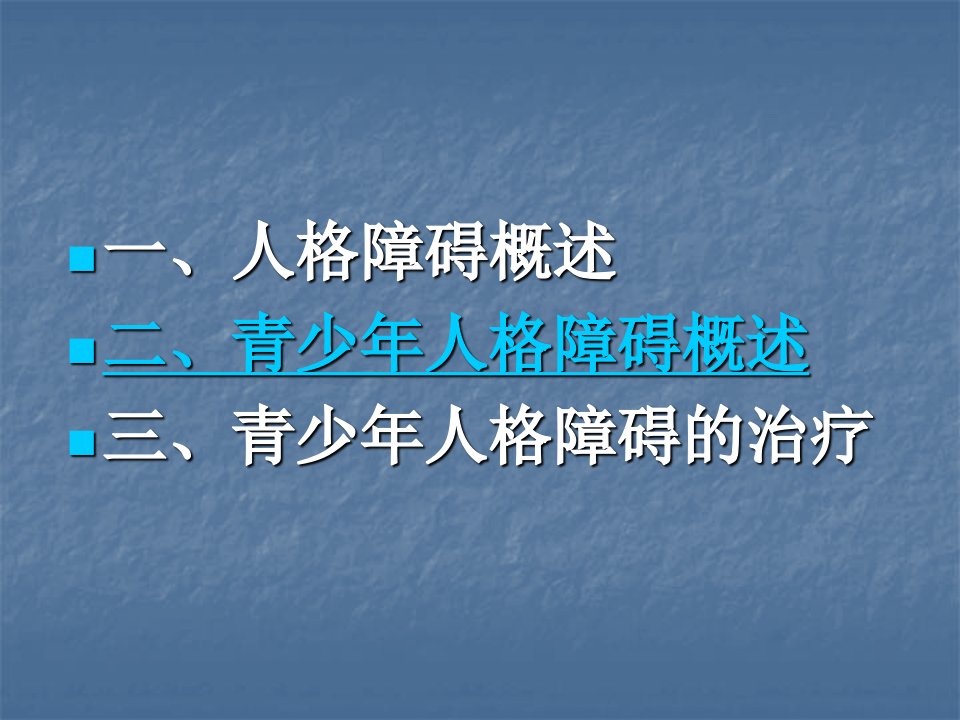 一、人格障碍概述
二、青少年人格障碍概述
三、青少年人格障碍的治疗